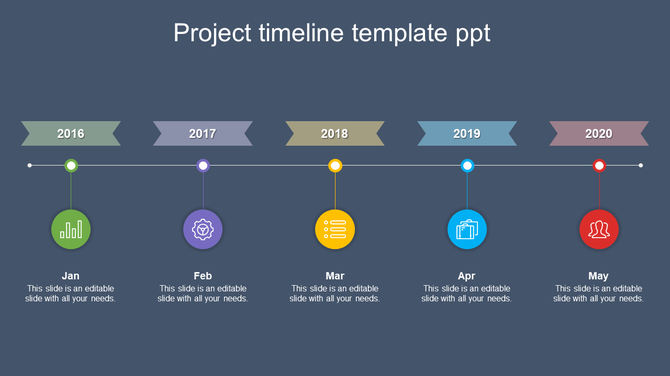 Project timeline template ppt

2016

2017

2018

2019

2020

Jan
This slide is an editable slide with all your needs.

Feb
This slide is an editable slide with all your needs.

Mar
This slide is an editable slide with all your needs.

Apr
This slide is an editable slide with all your needs.

May
This slide is an editable slide with all your needs.